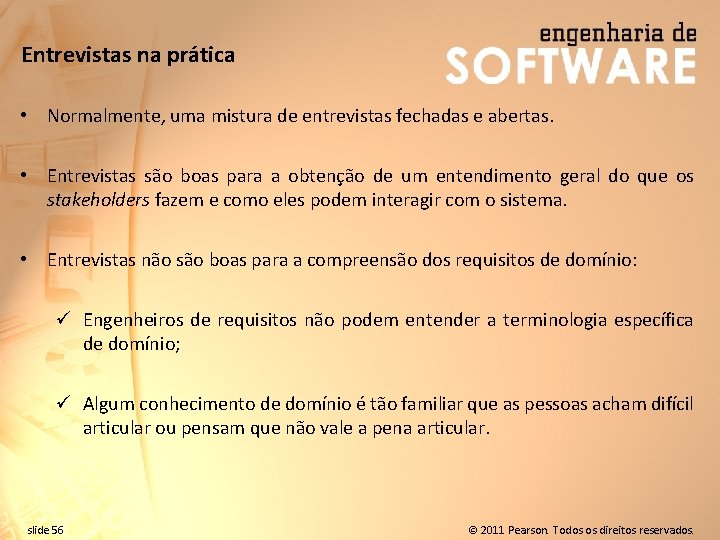 Entrevistas na prática

engenharia de
SOFTWARE

• Normalmente, uma mistura de entrevistas fechadas e abertas.

• Entrevistas são boas para a obtenção de um entendimento geral do que os stakeholders fazem e como eles podem interagir com o sistema.

• Entrevistas não são boas para a compreensão dos requisitos de domínio:

✓ Engenheiros de requisitos não podem entender a terminologia específica de domínio;

✓ Algum conhecimento de domínio é tão familiar que as pessoas acham difícil articular ou pensam que não vale a pena articular.

slide 56

© 2011 Pearson. Todos os direitos reservados.